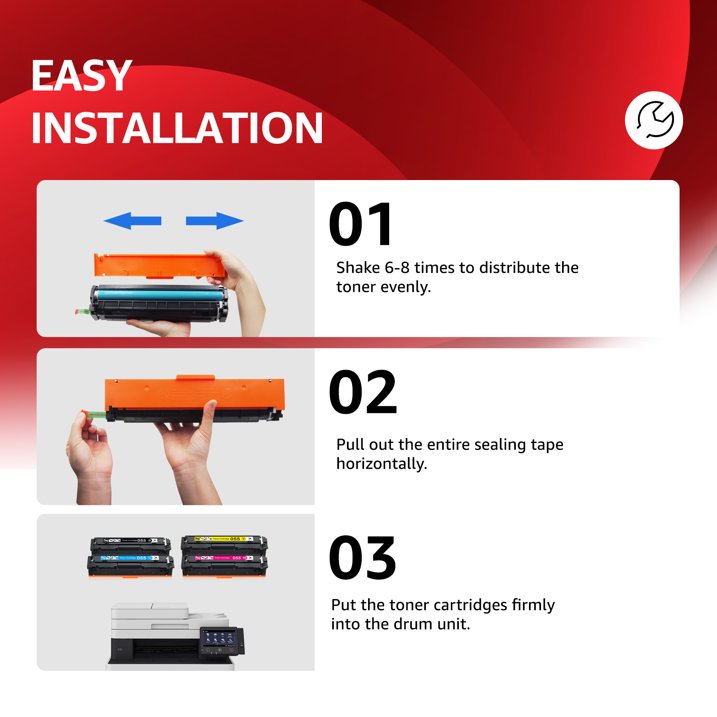 EASY INSTALLATION

01

Shake 6-8 times to distribute the toner evenly.

02

Pull out the entire sealing tape horizontally.

055 055 055 055

03

Put the toner cartridges firmly into the drum unit.